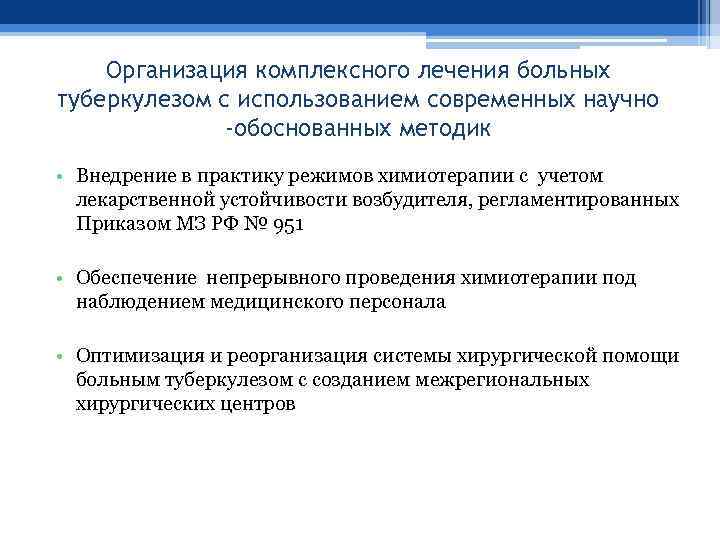 Организация комплексного лечения больных туберкулезом с использованием современных научно -обоснованных методик

• Внедрение в практику режимов химиотерапии с учетом лекарственной устойчивости возбудителя, регламентированных Приказом МЗ РФ № 951

• Обеспечение непрерывного проведения химиотерапии под наблюдением медицинского персонала

• Оптимизация и реорганизация системы хирургической помощи больным туберкулезом с созданием межрегиональных хирургических центров